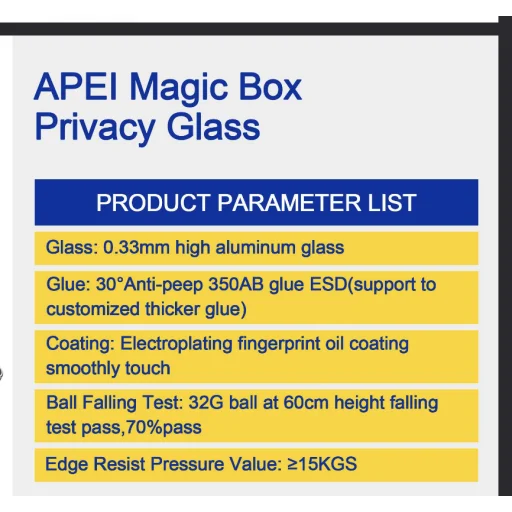 APEI Magic Box
Privacy Glass

PRODUCT PARAMETER LIST

Glass: 0.33mm high aluminum glass

Glue: 30°Anti-peep 350AB glue ESD(support to customized thicker glue)

Coating: Electroplating fingerprint oil coating smoothly touch

Ball Falling Test: 32G ball at 60cm height falling test pass,70%pass

Edge Resist Pressure Value: ≥15KGS